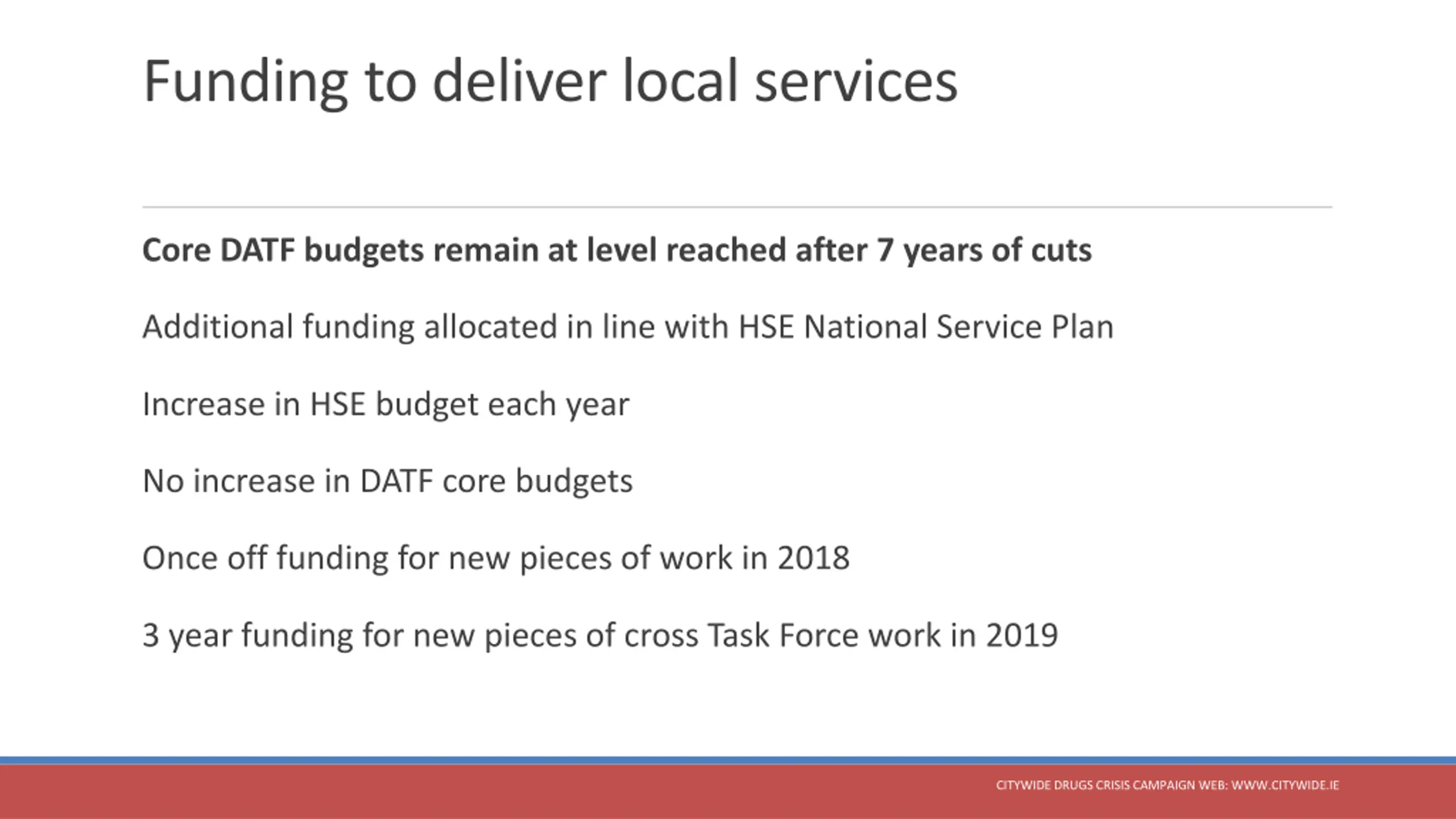 Funding to deliver local services

Core DATF budgets remain at level reached after 7 years of cuts

Additional funding allocated in line with HSE National Service Plan

Increase in HSE budget each year

No increase in DATF core budgets

Once off funding for new pieces of work in 2018

3 year funding for new pieces of cross Task Force work in 2019

CITYWIDE DRUGS CRISIS CAMPAIGN WEB: WWW.CITYWIDE.IE